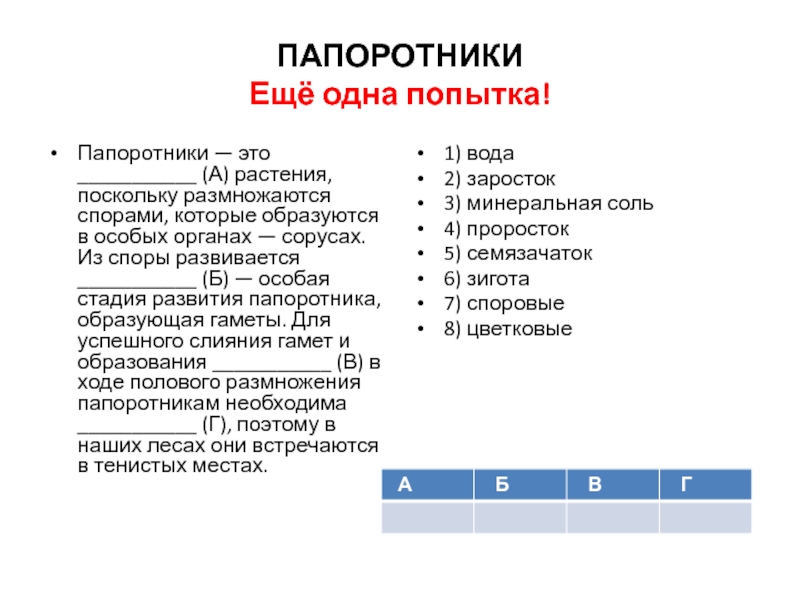 ПАПОРОТНИКИ
Ещё одна попытка!

• Папоротники — это ___________ (А) растения, поскольку размножаются спорами, которые образуются в особых органах — сорусах. Из споры развивается ___________ (Б) — особая стадия развития папоротника, образующая гаметы. Для успешного слияния гамет и образования ___________ (В) в ходе полового размножения папоротникам необходима ___________ (Г), поэтому в наших лесах они встречаются в тенистых местах.

• 1) вода
• 2) заросток
• 3) минеральная соль
• 4) проросток
• 5) семязачаток
• 6) зигота
• 7) споровые
• 8) цветковые

| А | Б | В | Г |
|---|---|---|---|
| | | | |